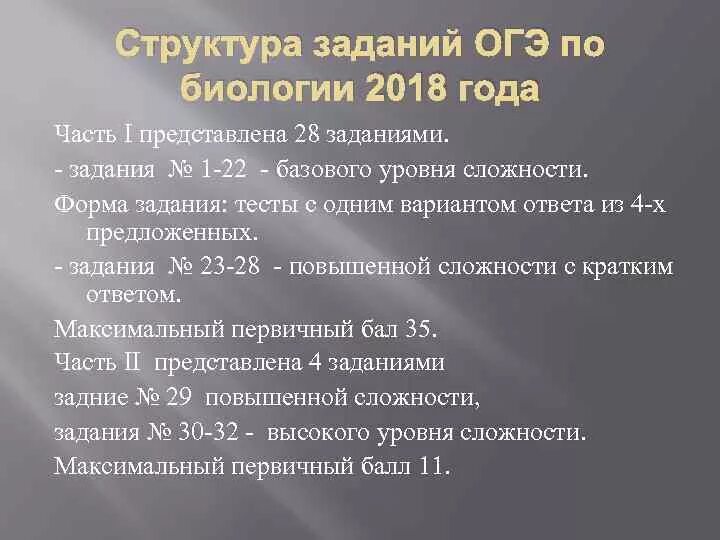 Структура заданий ОГЭ по биологии 2018 года

Часть I представлена 28 заданиями.

- задания № 1-22 - базового уровня сложности.

Форма задания: тесты с одним вариантом ответа из 4-х предложенных.

- задания № 23-28 - повышенной сложности с кратким ответом.

Максимальный первичный бал 35.

Часть II представлена 4 заданиями

задние № 29 повышенной сложности,

задания № 30-32 - высокого уровня сложности.

Максимальный первичный балл 11.